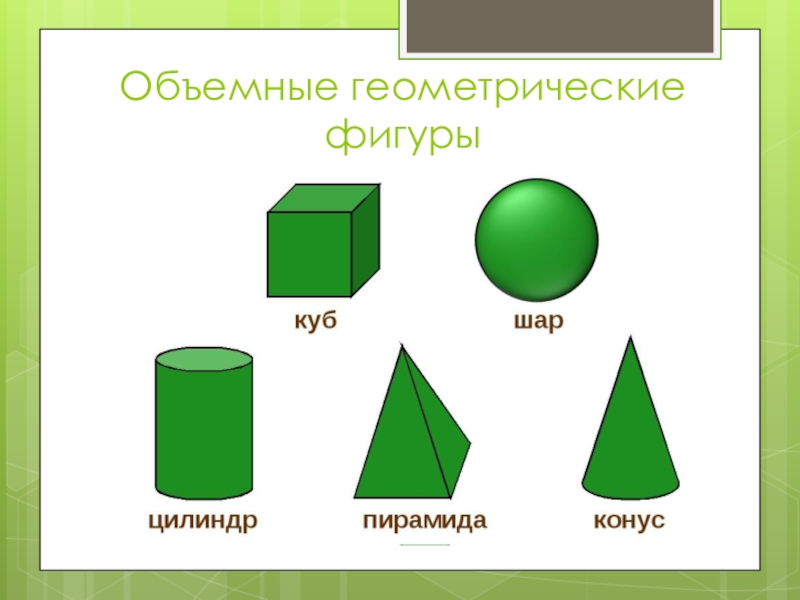 Объемные геометрические фигуры

куб

шар

цилиндр

пирамида

конус